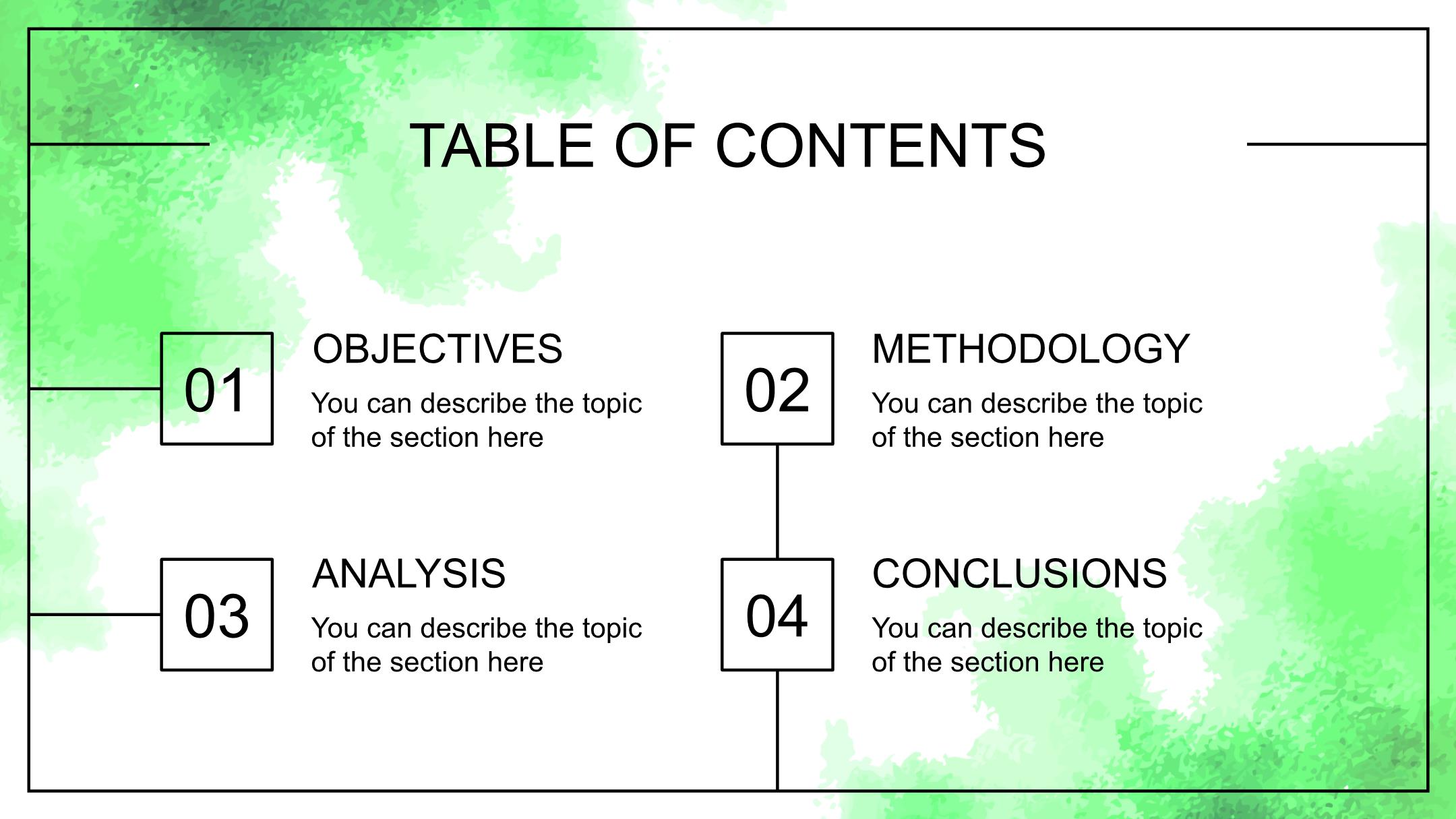 TABLE OF CONTENTS

01

OBJECTIVES

You can describe the topic of the section here

02

METHODOLOGY

You can describe the topic of the section here

03

ANALYSIS

You can describe the topic of the section here

04

CONCLUSIONS

You can describe the topic of the section here